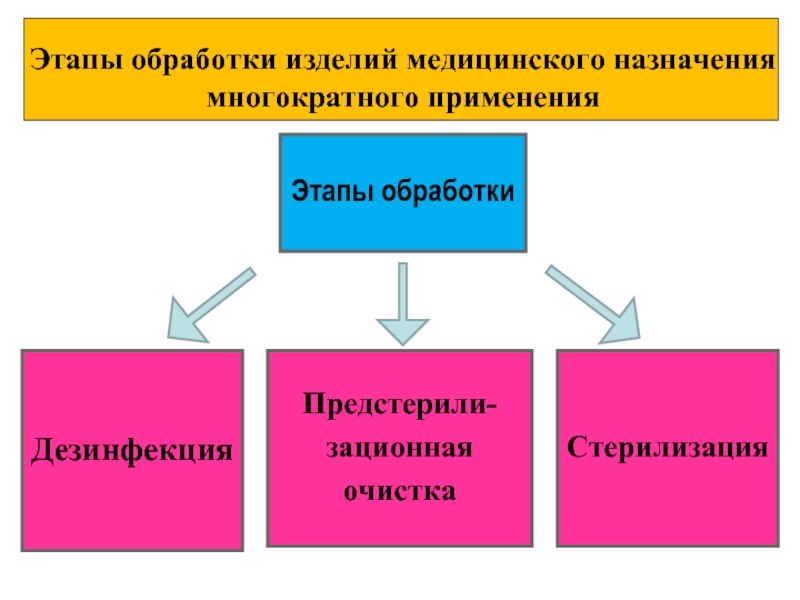 Этапы обработки изделий медицинского назначения многократного применения

Этапы обработки

Дезинфекция

Предстерилизационная очистка

Стерилизация